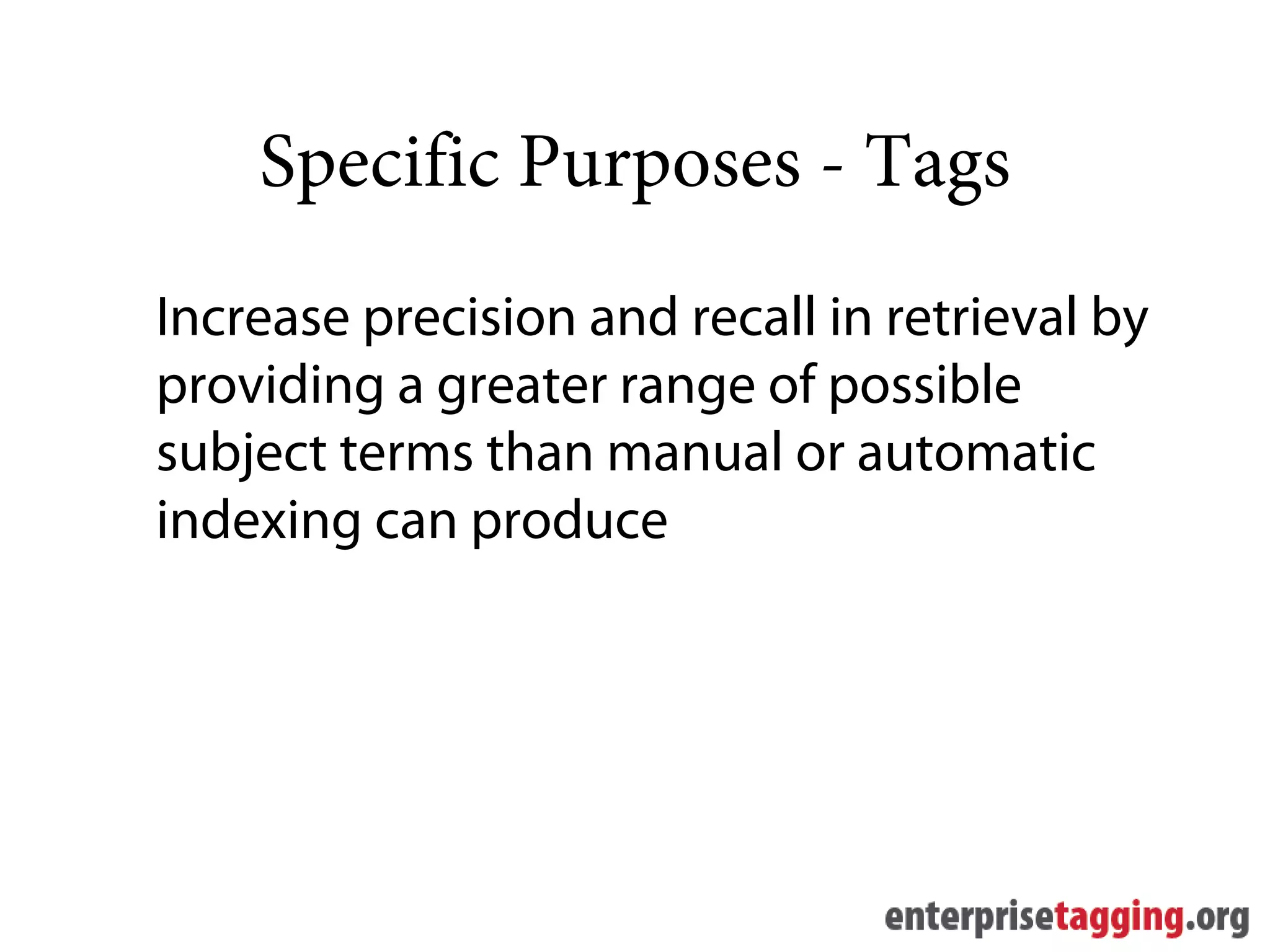 Specific Purposes - Tags

Increase precision and recall in retrieval by providing a greater range of possible subject terms than manual or automatic indexing can produce

enterprisetagging.org